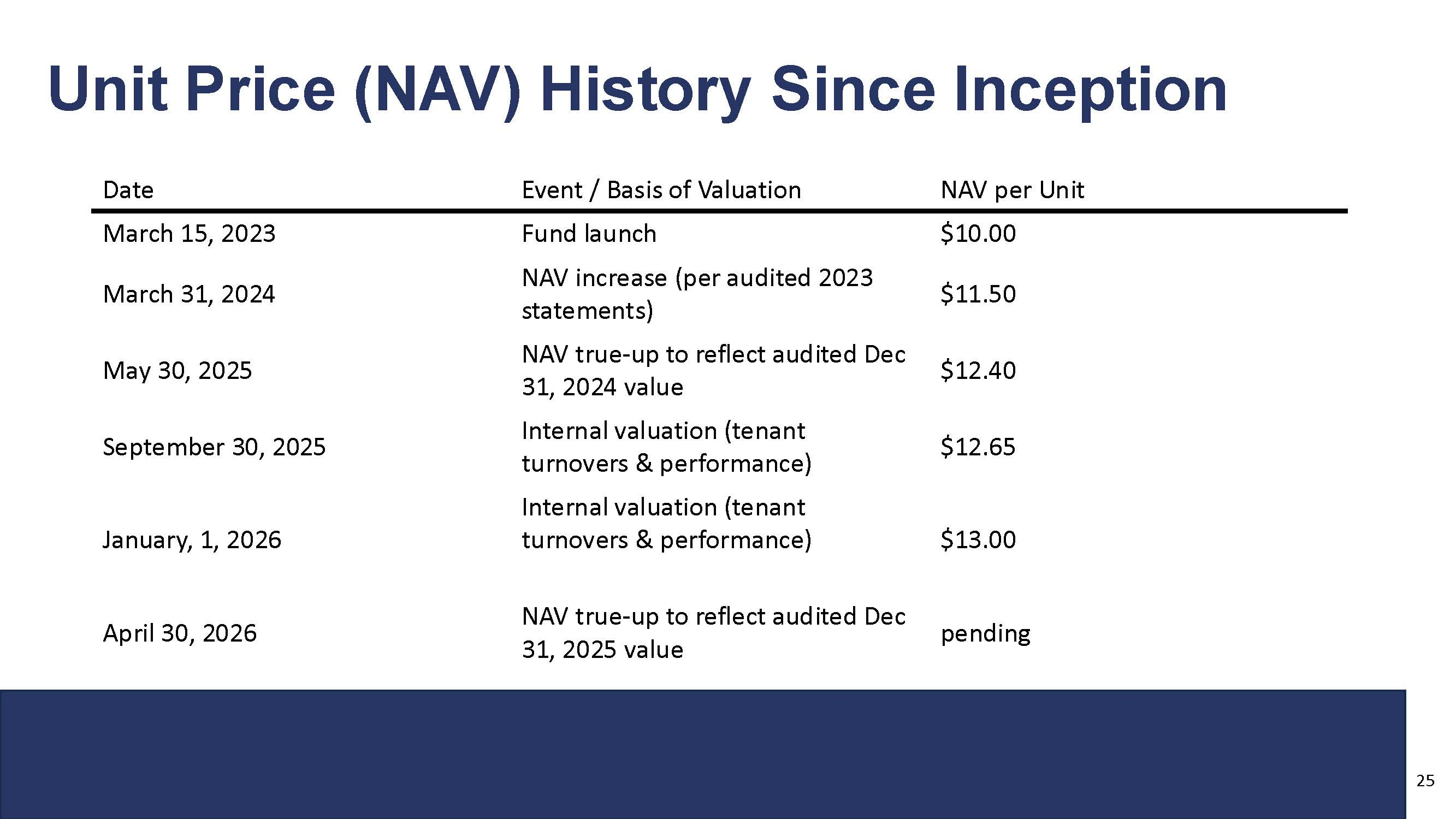 Unit Price (NAV) History Since Inception

| Date | Event / Basis of Valuation | NAV per Unit |
|---|---|---|
| March 15, 2023 | Fund launch | \$10.00 |
| March 31, 2024 | NAV increase (per audited 2023 statements) | \$11.50 |
| May 30, 2025 | NAV true-up to reflect audited Dec 31, 2024 value | \$12.40 |
| September 30, 2025 | Internal valuation (tenant turnovers & performance) | \$12.65 |
| January, 1, 2026 | Internal valuation (tenant turnovers & performance) | \$13.00 |
| April 30, 2026 | NAV true-up to reflect audited Dec 31, 2025 value | pending |

25